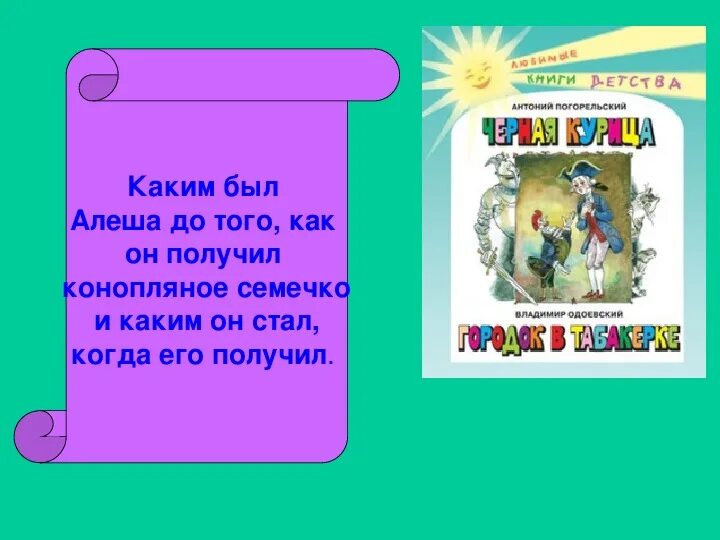 Каким был Алеша до того, как он получил конопляное семечко и каким он стал, когда его получил.

ЛЮБИМЫЕ КНИГИ ДЕТСТВА

АНТОНИЙ ПОГОРЕЛЬСКИЙ

ЧЕРНАЯ КУРИЦА

ВЛАДИМИР ОДОЕВСКИЙ

ГОРОДОК В ТАБАКЕРКЕ